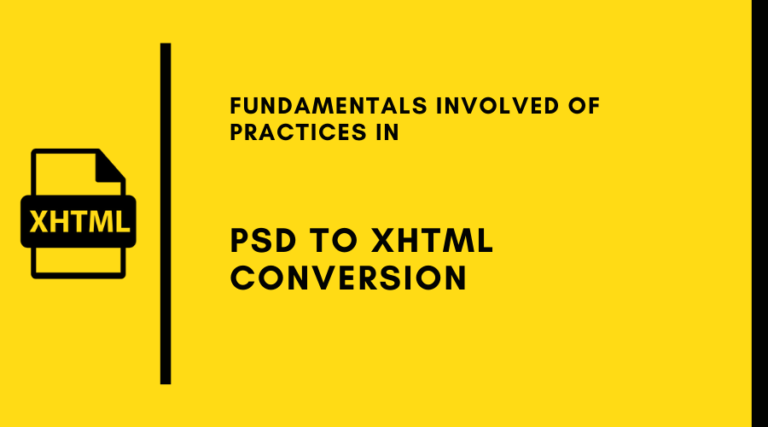 XHTML

FUNDAMENTALS INVOLVED OF PRACTICES IN

PSD TO XHTML CONVERSION